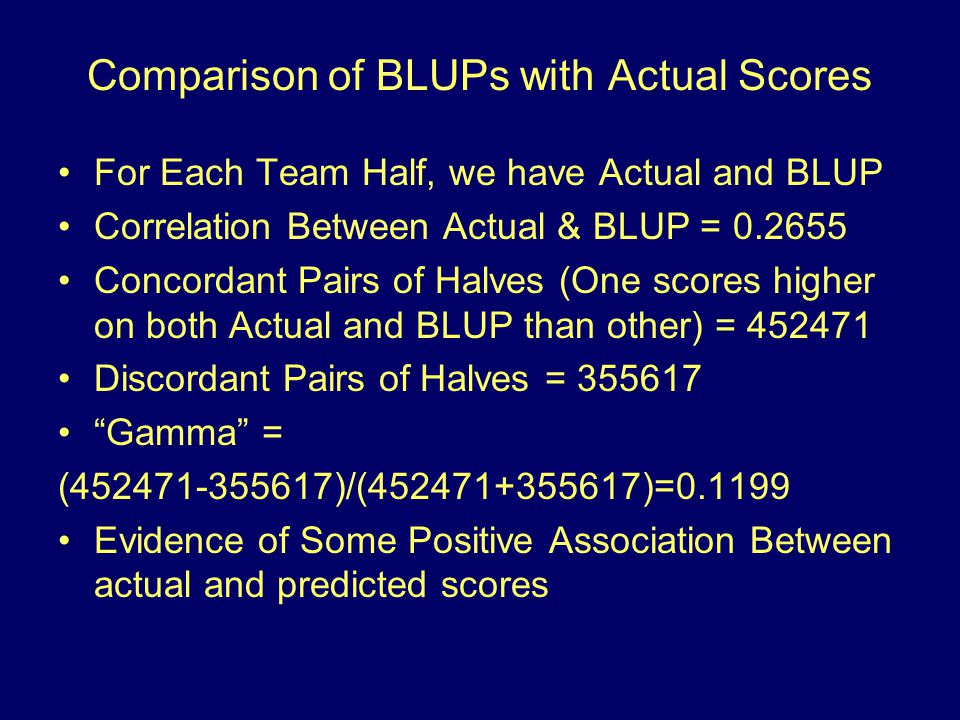 Comparison of BLUPs with Actual Scores

• For Each Team Half, we have Actual and BLUP
• Correlation Between Actual & BLUP = 0.2655
• Concordant Pairs of Halves (One scores higher on both Actual and BLUP than other) = 452471
• Discordant Pairs of Halves = 355617
• “Gamma” =
(452471-355617)/(452471+355617)=0.1199
• Evidence of Some Positive Association Between actual and predicted scores